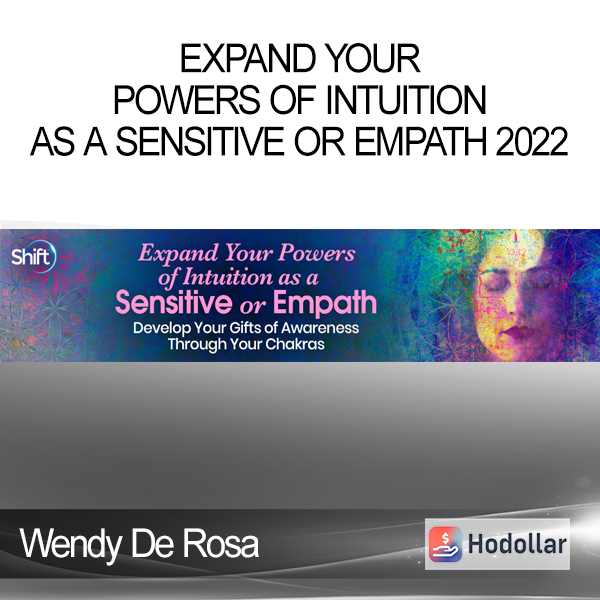 EXPAND YOUR POWERS OF INTUITION AS A SENSITIVE OR EMPATH 2022

Shift

Expand Your Powers of Intuition as a Sensitive or Empath

Develop Your Gifts of Awareness Through Your Chakras

Wendy De Rosa

Hodollar